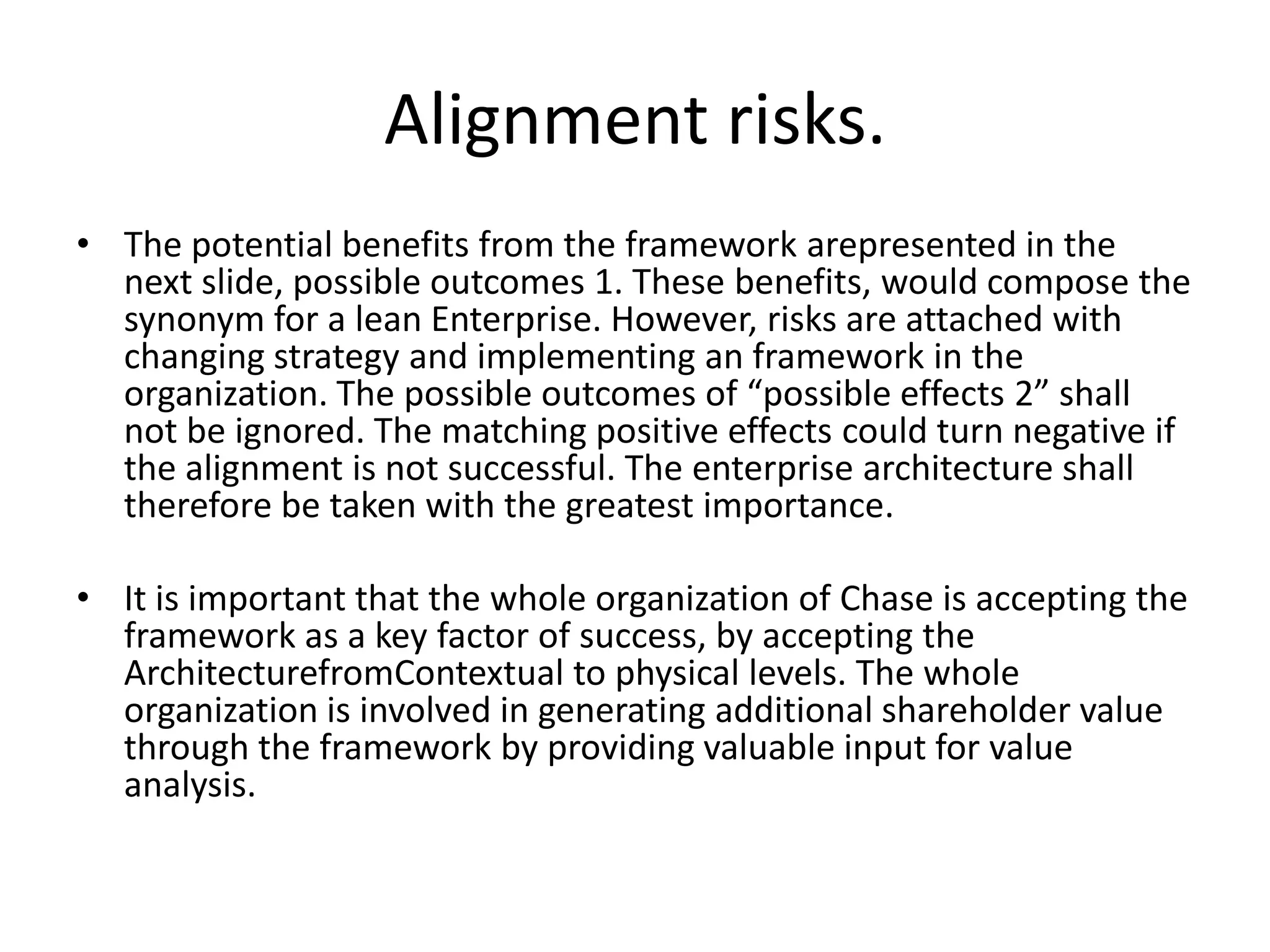 Alignment risks.

• The potential benefits from the framework arepresented in the next slide, possible outcomes 1. These benefits, would compose the synonym for a lean Enterprise. However, risks are attached with changing strategy and implementing an framework in the organization. The possible outcomes of “possible effects 2” shall not be ignored. The matching positive effects could turn negative if the alignment is not successful. The enterprise architecture shall therefore be taken with the greatest importance.

• It is important that the whole organization of Chase is accepting the framework as a key factor of success, by accepting the ArchitecturefromContextual to physical levels. The whole organization is involved in generating additional shareholder value through the framework by providing valuable input for value analysis.